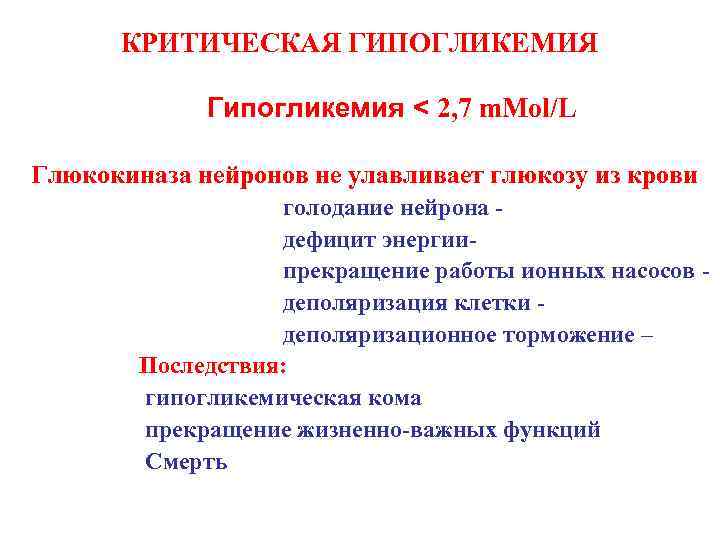 КРИТИЧЕСКАЯ ГИПОГЛИКЕМИЯ

Гипогликемия < 2,7 mMol/L

Глюкокиназа нейронов не улавливает глюкозу из крови

голодание нейрона -

дефицит энергии-

прекращение работы ионных насосов -

деполяризация клетки -

деполяризационное торможение –

Последствия:

гипогликемическая кома

прекращение жизненно-важных функций

Смерть